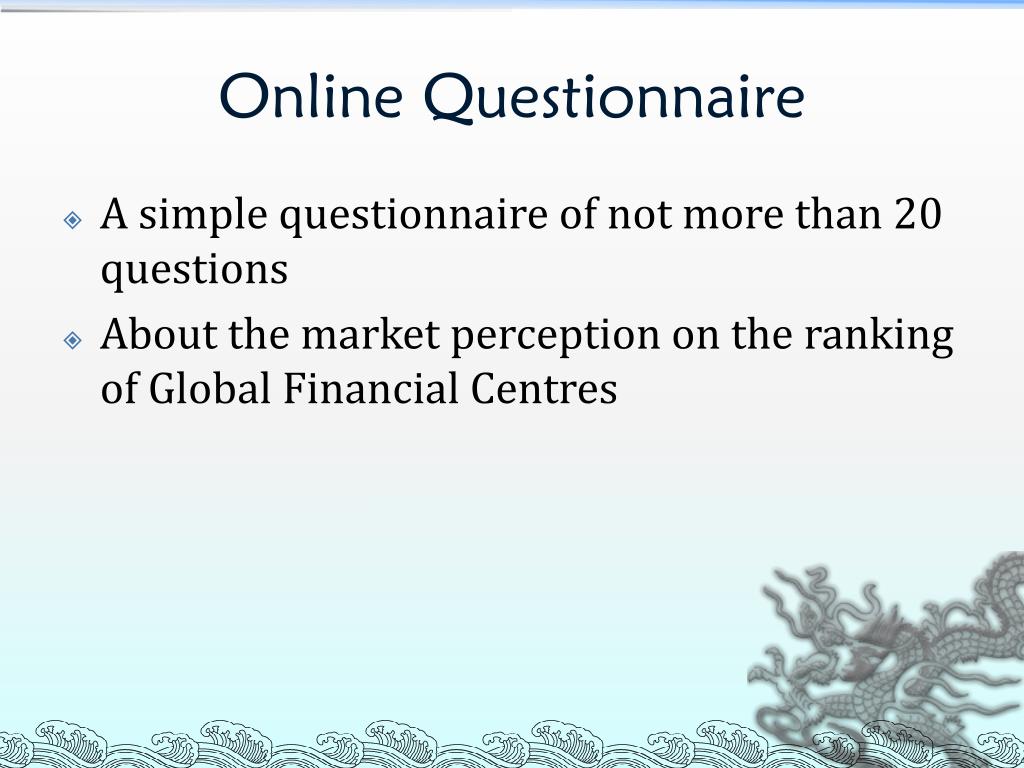 Online Questionnaire

A simple questionnaire of not more than 20 questions

About the market perception on the ranking of Global Financial Centres